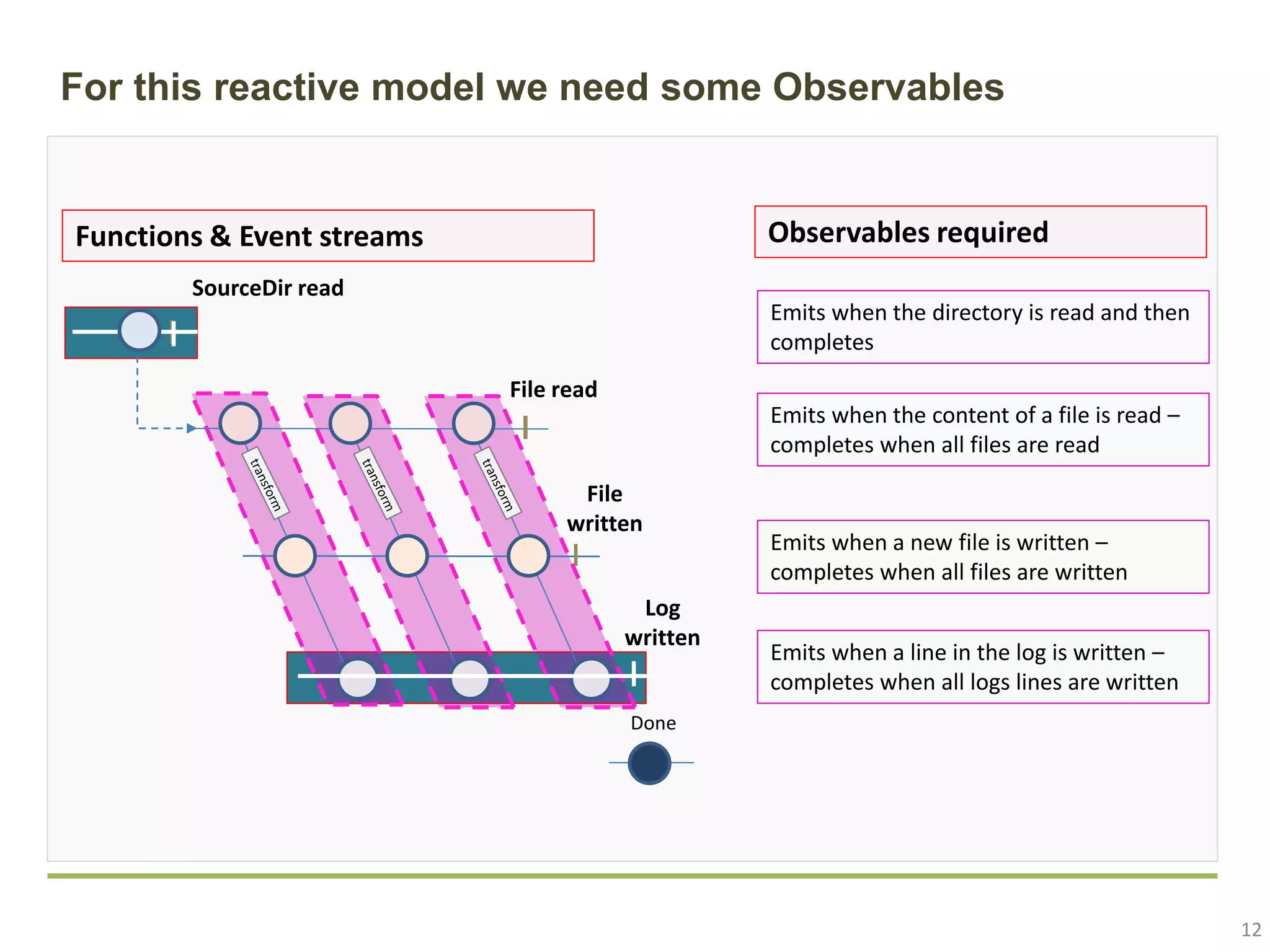 For this reactive model we need some Observables

Functions & Event streams

SourceDir read

File read

transform

transform

transform

File written

Log written

Done

Observables required

Emits when the directory is read and then completes

Emits when the content of a file is read – completes when all files are read

Emits when a new file is written – completes when all files are written

Emits when a line in the log is written – completes when all logs lines are written

12